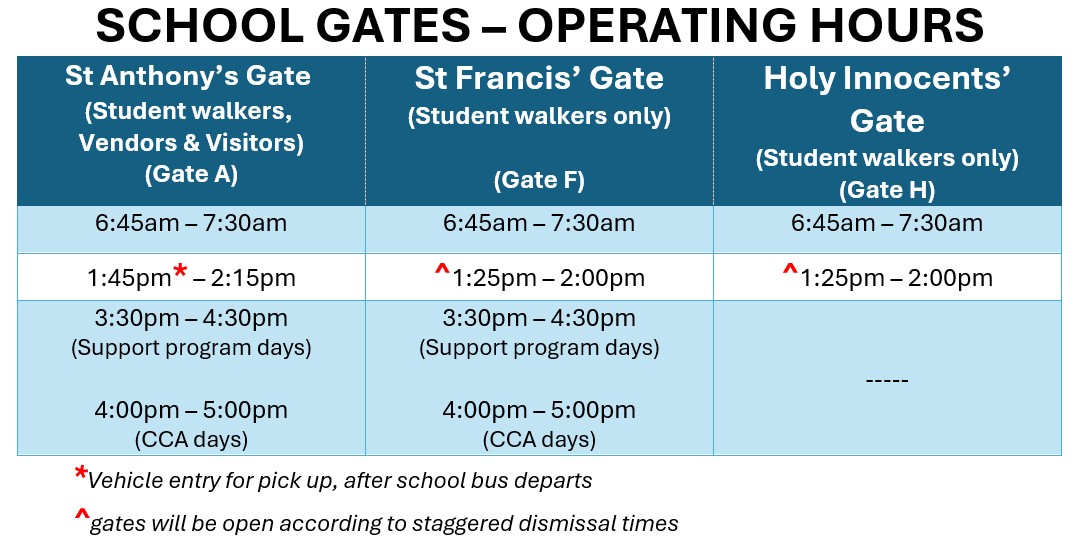 SCHOOL GATES – OPERATING HOURS

| St Anthony's Gate (Student walkers, Vendors & Visitors) (Gate A) | St Francis' Gate (Student walkers only) (Gate F) | Holy Innocents' Gate (Student walkers only) (Gate H) |
|---|---|---|
| 6:45am – 7:30am | 6:45am – 7:30am | 6:45am – 7:30am |
| 1:45pm* – 2:15pm | ^1:25pm – 2:00pm | ^1:25pm – 2:00pm |
| 3:30pm – 4:30pm (Support program days) 4:00pm – 5:00pm (CCA days) | 3:30pm – 4:30pm (Support program days) 4:00pm – 5:00pm (CCA days) | ----- |

*Vehicle entry for pick up, after school bus departs

^gates will be open according to staggered dismissal times